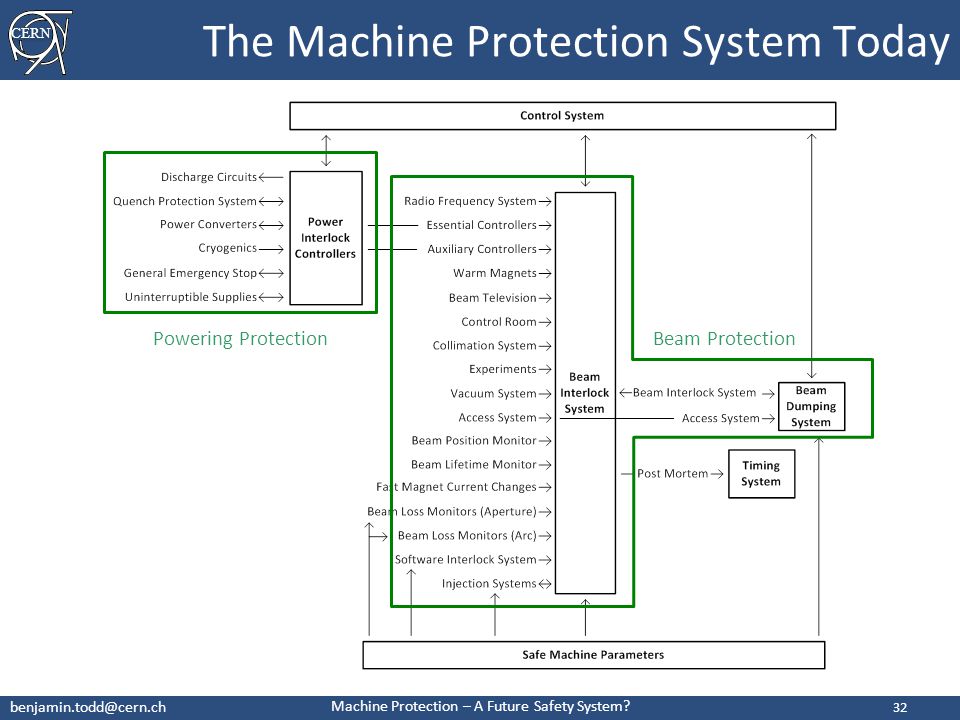 CERN

The Machine Protection System Today

Control System

Discharge Circuits
Quench Protection System
Power Converters
Cryogenics
General Emergency Stop
Uninterruptible Supplies

Power Interlock Controllers

Powering Protection

Radio Frequency System
Essential Controllers
Auxiliary Controllers
Warm Magnets
Beam Television
Control Room
Collimation System
Experiments
Vacuum System
Access System
Beam Position Monitor
Beam Lifetime Monitor
Fast Magnet Current Changes
Beam Loss Monitors (Aperture)
Beam Loss Monitors (Arc)
Software Interlock System
Injection Systems

Beam Interlock System

Beam Protection

Beam Interlock System
Access System

Beam Dumping System

Post Mortem

Timing System

Safe Machine Parameters

benjamin.todd@cern.ch

Machine Protection – A Future Safety System?

32